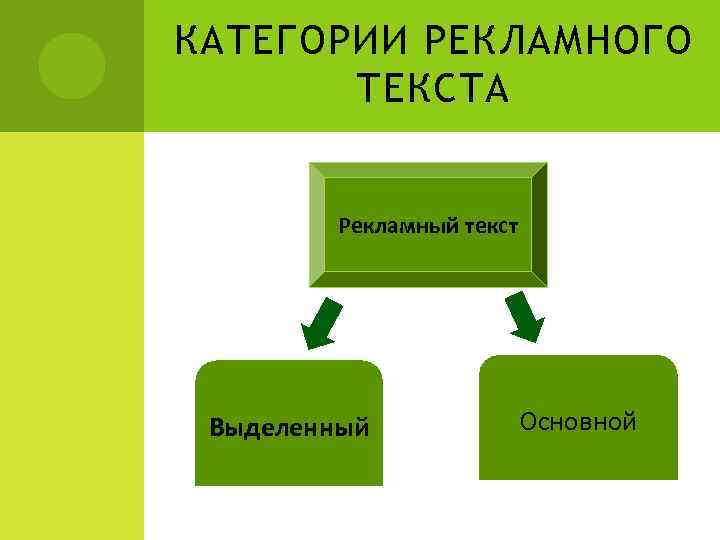 КАТЕГОРИИ РЕКЛАМНОГО ТЕКСТА

Рекламный текст

Выделенный

Основной